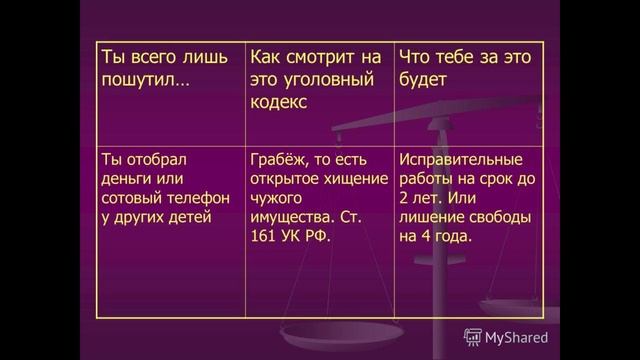 | Ты всего лишь пошутил… | Как смотрит на это уголовный кодекс | Что тебе за это будет |
|---|---|---|
| Ты отобрал деньги или сотовый телефон у других детей | Грабёж, то есть открытое хищение чужого имущества. Ст. 161 УК РФ. | Исправительные работы на срок до 2 лет. Или лишение свободы на 4 года. |

MyShared